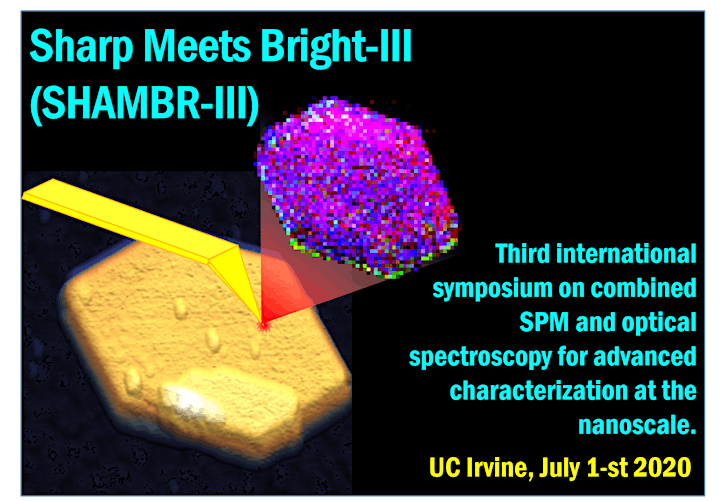 Sharp Meets Bright-III
(SHAMBR-III)

Third international symposium on combined SPM and optical spectroscopy for advanced characterization at the nanoscale.

UC Irvine, July 1-st 2020